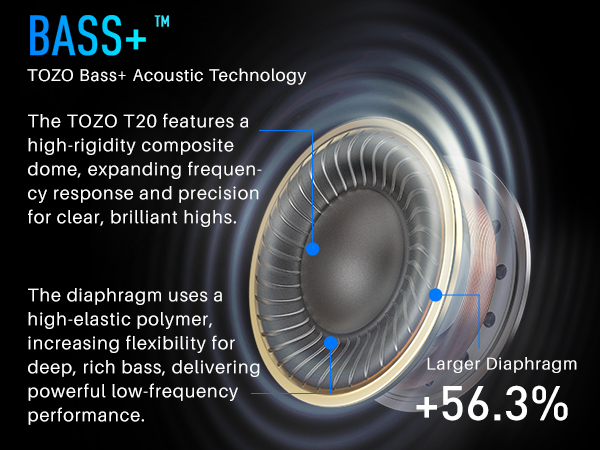 BASS+ ™
TOZO Bass+ Acoustic Technology

The TOZO T20 features a high-rigidity composite dome, expanding frequency response and precision for clear, brilliant highs.

The diaphragm uses a high-elastic polymer, increasing flexibility for deep, rich bass, delivering powerful low-frequency performance.

Larger Diaphragm
+56.3%